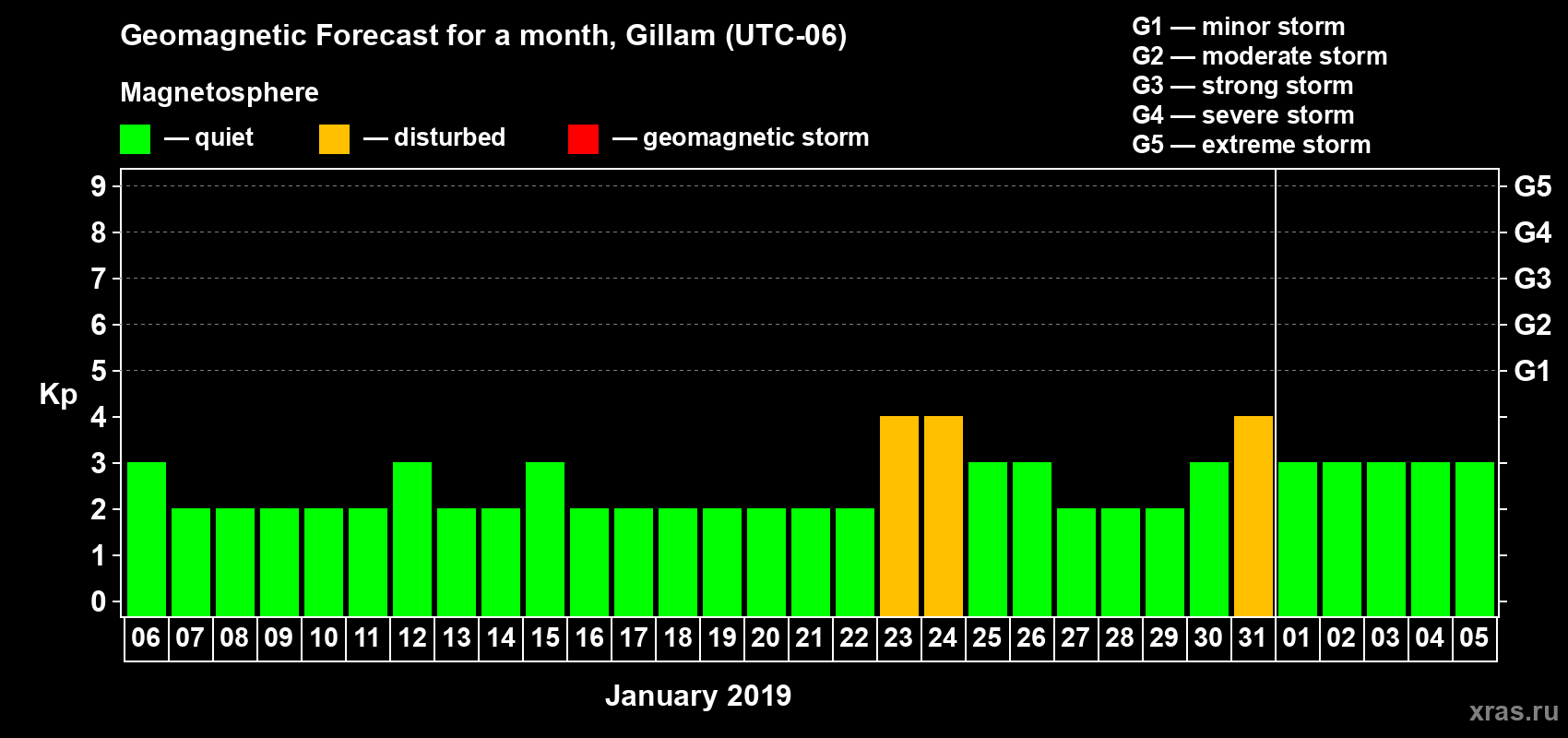 Geomagnetic Forecast for a month, Gillam (UTC-06)

Magnetosphere

— quiet — disturbed — geomagnetic storm

G1 — minor storm
G2 — moderate storm
G3 — strong storm
G4 — severe storm
G5 — extreme storm

Kp

9
8
7
6
5
4
3
2
1
0

G5
G4
G3
G2
G1

06 07 08 09 10 11 12 13 14 15 16 17 18 19 20 21 22 23 24 25 26 27 28 29 30 31 01 02 03 04 05

January 2019

xras.ru